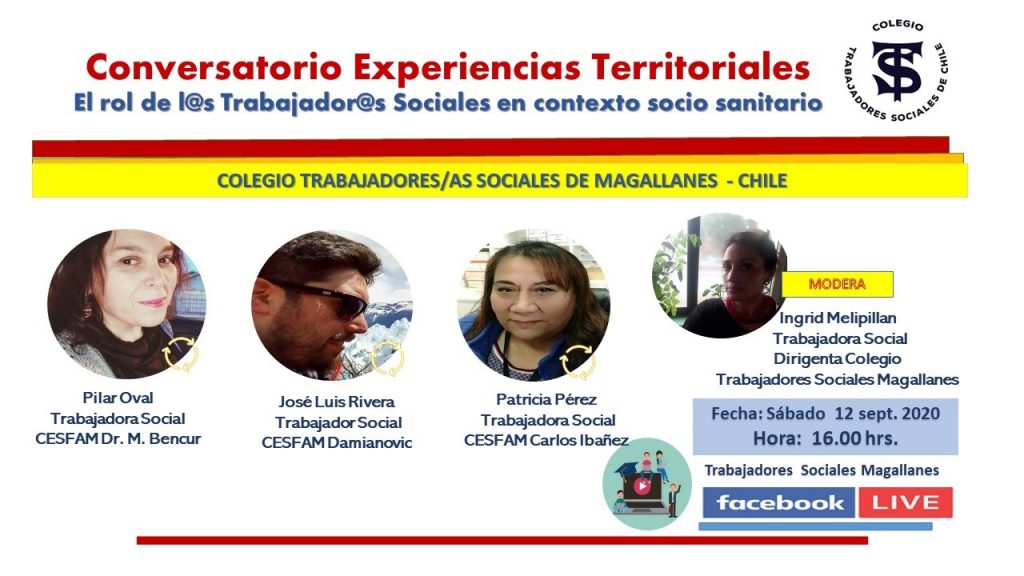 Conversatorio Experiencias Territoriales
El rol de l@s Trabajador@s Sociales en contexto socio sanitario

COLEGIO TRABAJADORES SOCIALES DE CHILE
TS

COLEGIO TRABAJADORES/AS SOCIALES DE MAGALLANES - CHILE

Pilar Oval
Trabajadora Social
CESFAM Dr. M. Bencur

José Luis Rivera
Trabajador Social
CESFAM Damianovic

Patricia Pérez
Trabajadora Social
CESFAM Carlos Ibañez

MODERA
Ingrid Melipillan
Trabajadora Social
Dirigenta Colegio
Trabajadores Sociales Magallanes

Fecha: Sábado 12 sept. 2020
Hora: 16.00 hrs.

Trabajadores Sociales Magallanes
facebook LIVE